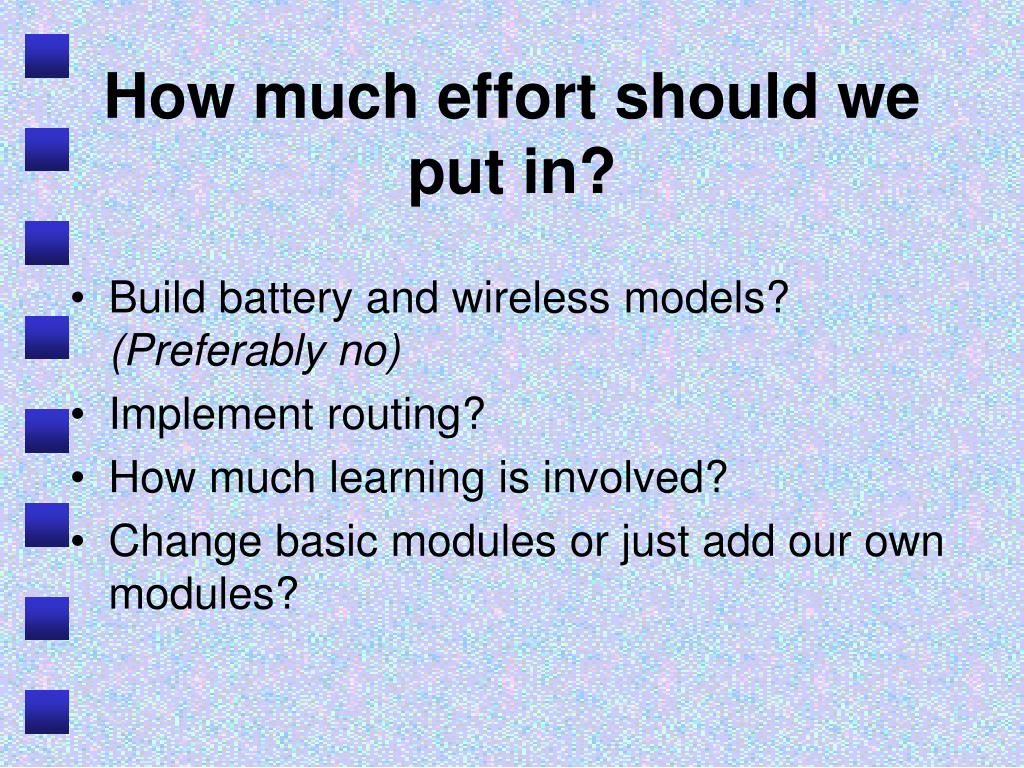 How much effort should we put in?

• Build battery and wireless models? (Preferably no)
• Implement routing?
• How much learning is involved?
• Change basic modules or just add our own modules?